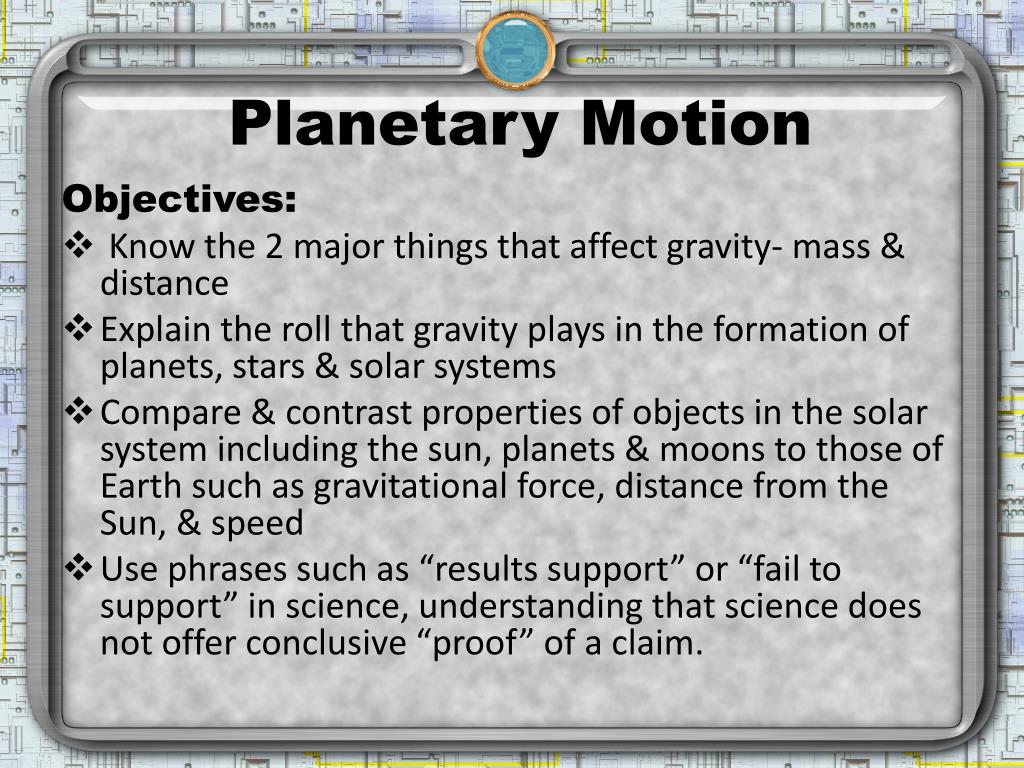 Planetary Motion

Objectives:

❖ Know the 2 major things that affect gravity- mass & distance

❖ Explain the roll that gravity plays in the formation of planets, stars & solar systems

❖ Compare & contrast properties of objects in the solar system including the sun, planets & moons to those of Earth such as gravitational force, distance from the Sun, & speed

❖ Use phrases such as “results support” or “fail to support” in science, understanding that science does not offer conclusive “proof” of a claim.